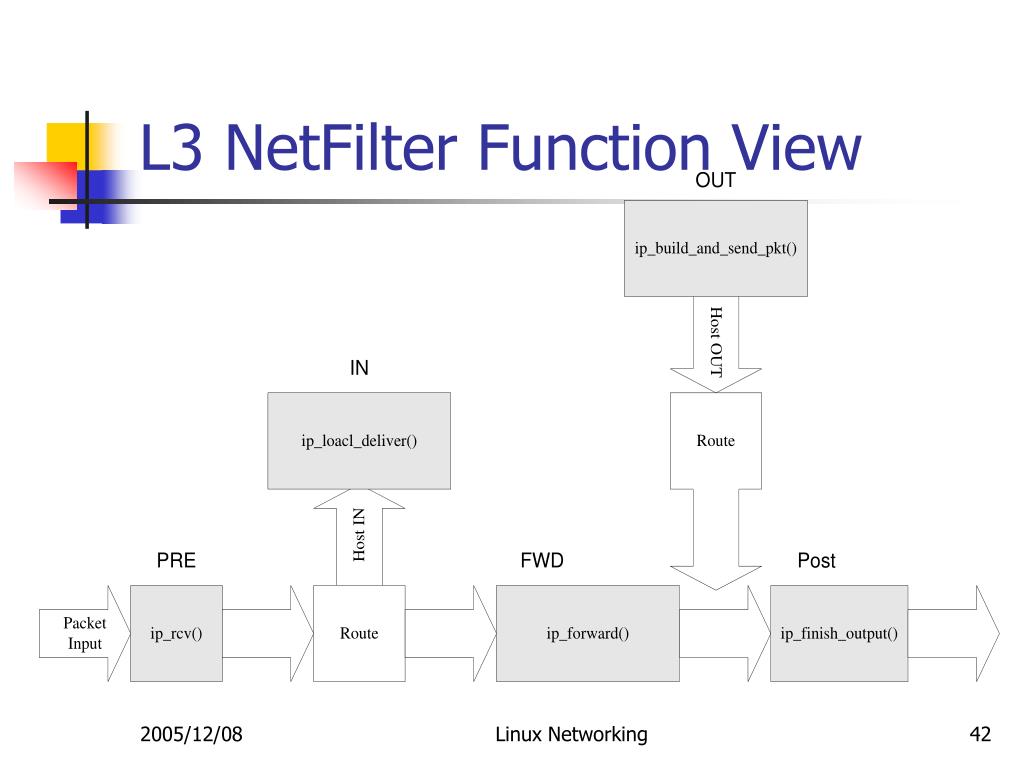 L3 NetFilter Function View

OUT

ip_build_and_send_pkt()

Host OUT

IN

ip_loacl_deliver()

Route

Host IN

PRE

FWD

Post

Packet Input

ip_rcv()

Route

ip_forward()

ip_finish_output()

2005/12/08

Linux Networking

42